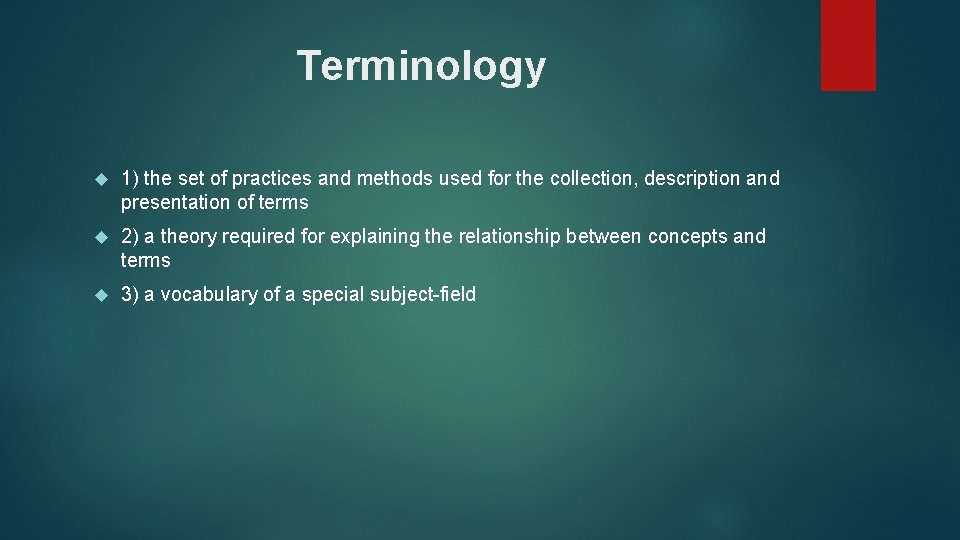 Terminology

1) the set of practices and methods used for the collection, description and presentation of terms

2) a theory required for explaining the relationship between concepts and terms

3) a vocabulary of a special subject-field